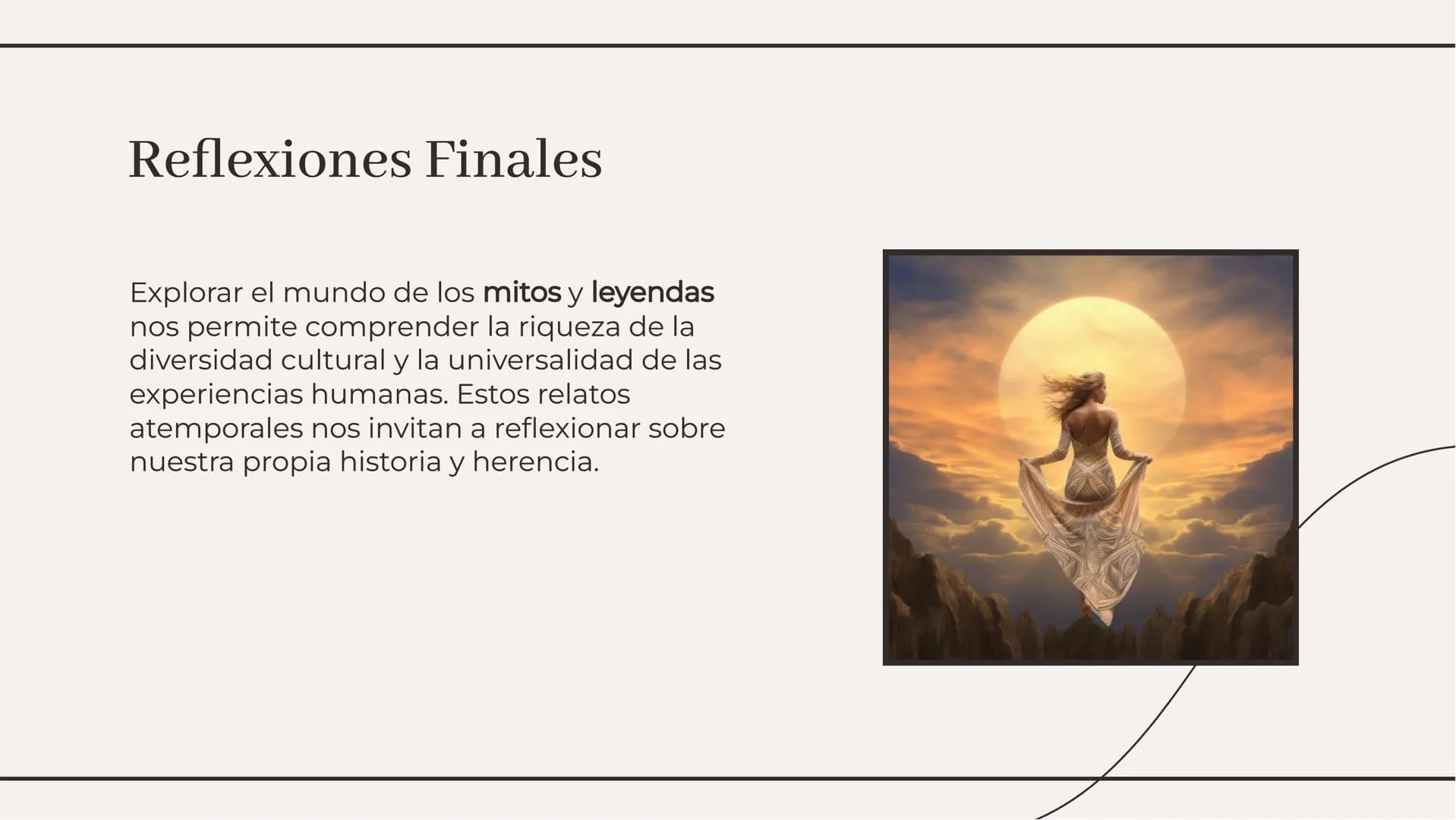 Reflexiones Finales

Explorar el mundo de los mitos y leyendas nos permite comprender la riqueza de la diversidad cultural y la universalidad de las experiencias humanas. Estos relatos atemporales nos invitan a reflexionar sobre nuestra propia historia y herencia.